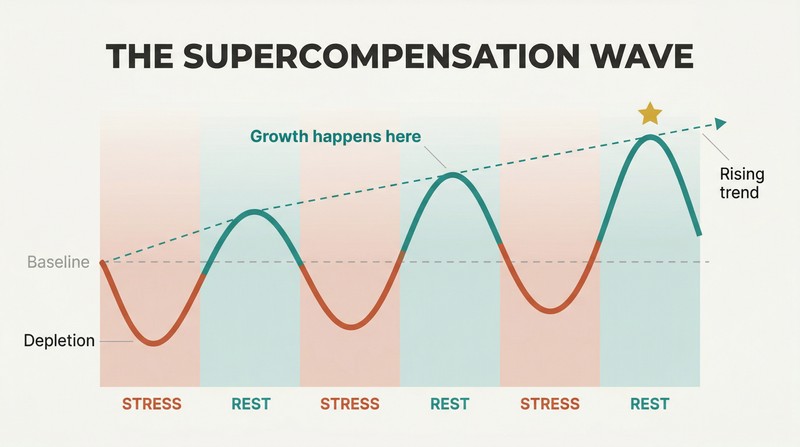 THE SUPERCOMPENSATION WAVE

Growth happens here

Rising trend

Baseline

Depletion

STRESS REST STRESS REST STRESS REST